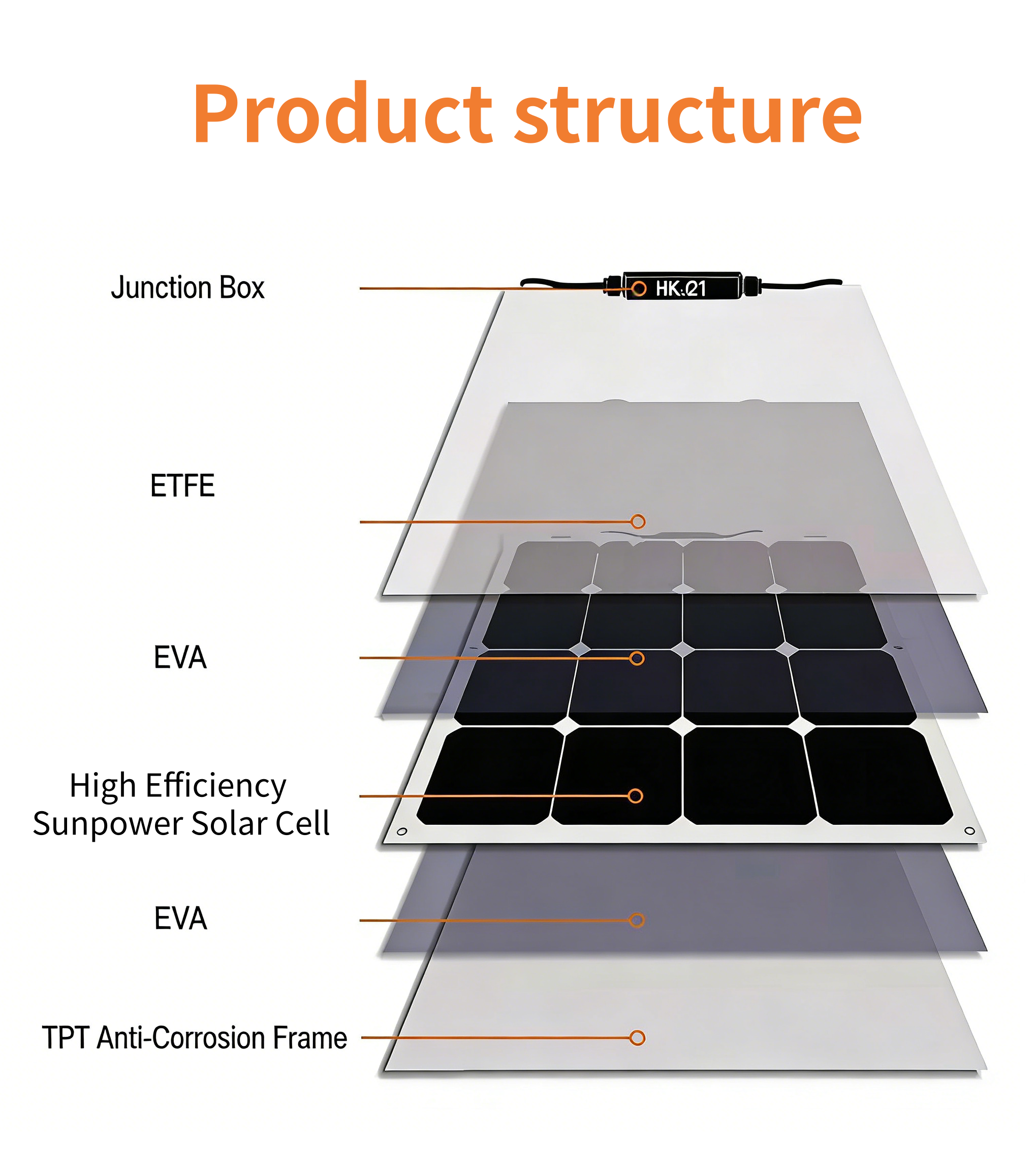 Product structure

Junction Box

HK.21

ETFE

EVA

High Efficiency
Sunpower Solar Cell

EVA

TPT Anti-Corrosion Frame